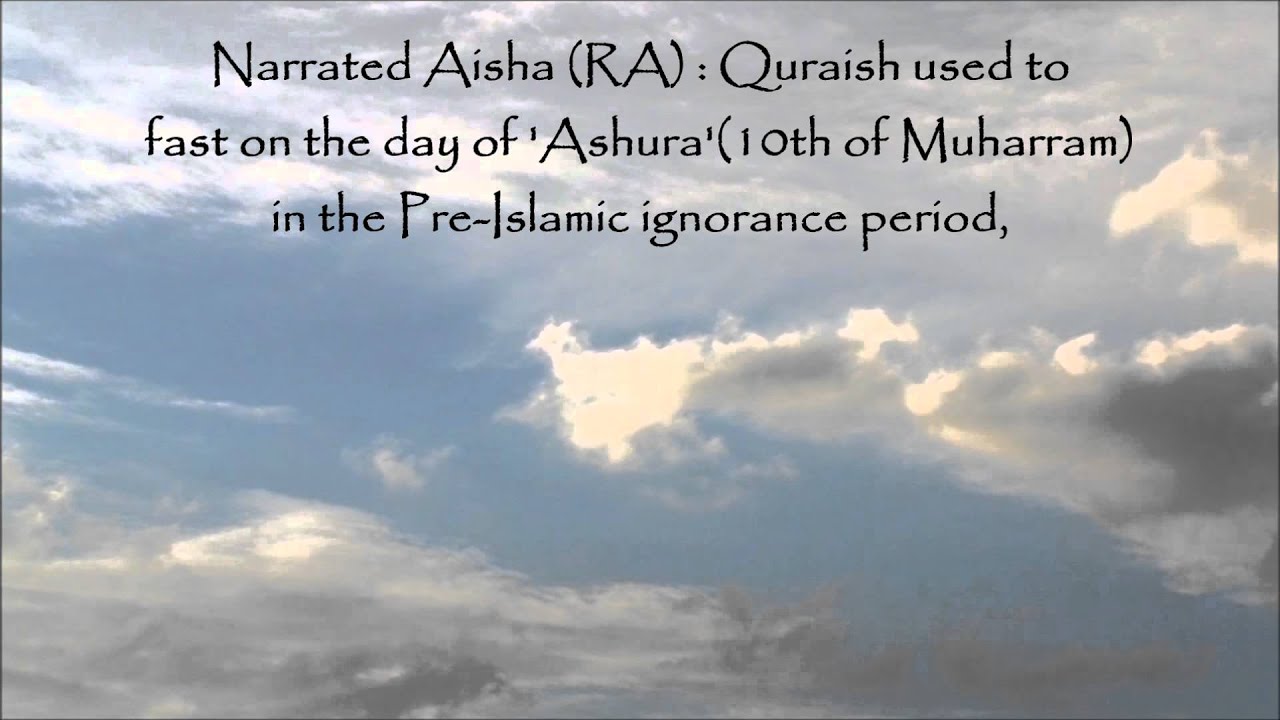 Narrated Aisha (RA) : Quraish used to fast on the day of 'Ashura'(10th of Muharram) in the Pre-Islamic ignorance period,